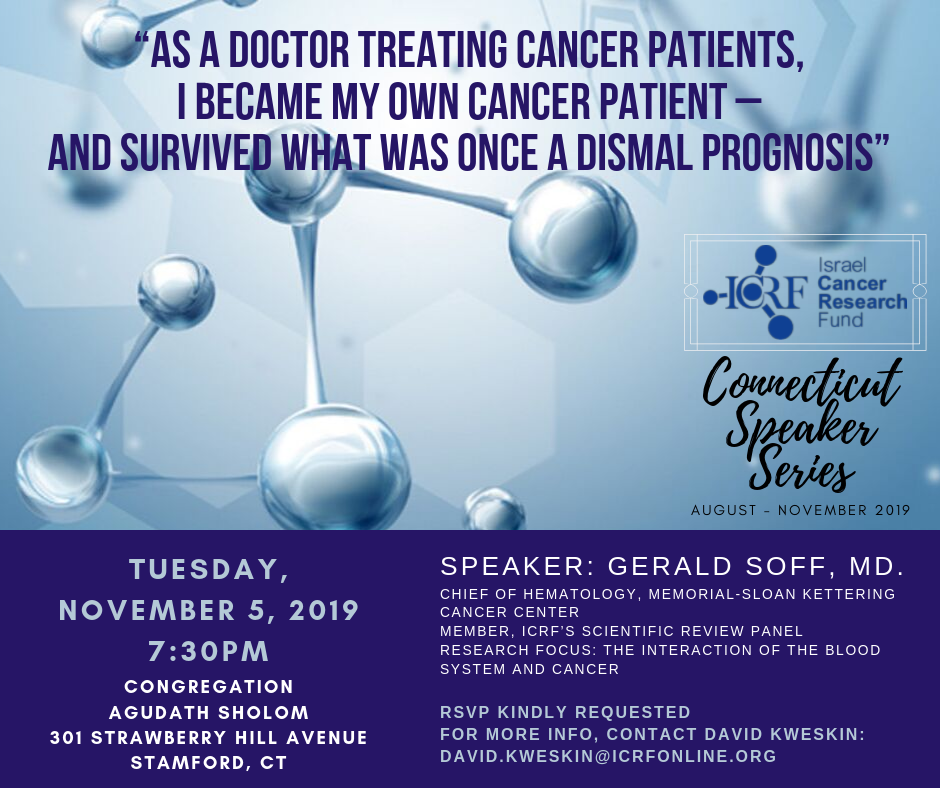 "AS A DOCTOR TREATING CANCER PATIENTS, I BECAME MY OWN CANCER PATIENT — AND SURVIVED WHAT WAS ONCE A DISMAL PROGNOSIS"

ICRF Israel Cancer Research Fund

Connecticut Speaker Series

AUGUST - NOVEMBER 2019

TUESDAY, NOVEMBER 5, 2019 7:30PM

CONGREGATION AGUDATH SHOLOM 301 STRAWBERRY HILL AVENUE STAMFORD, CT

SPEAKER: GERALD SOFF, MD.

CHIEF OF HEMATOLOGY, MEMORIAL-SLOAN KETTERING CANCER CENTER
MEMBER, ICRF'S SCIENTIFIC REVIEW PANEL
RESEARCH FOCUS: THE INTERACTION OF THE BLOOD SYSTEM AND CANCER

RSVP KINDLY REQUESTED
FOR MORE INFO, CONTACT DAVID KWESKIN:
DAVID.KWESKIN@ICRFONLINE.ORG